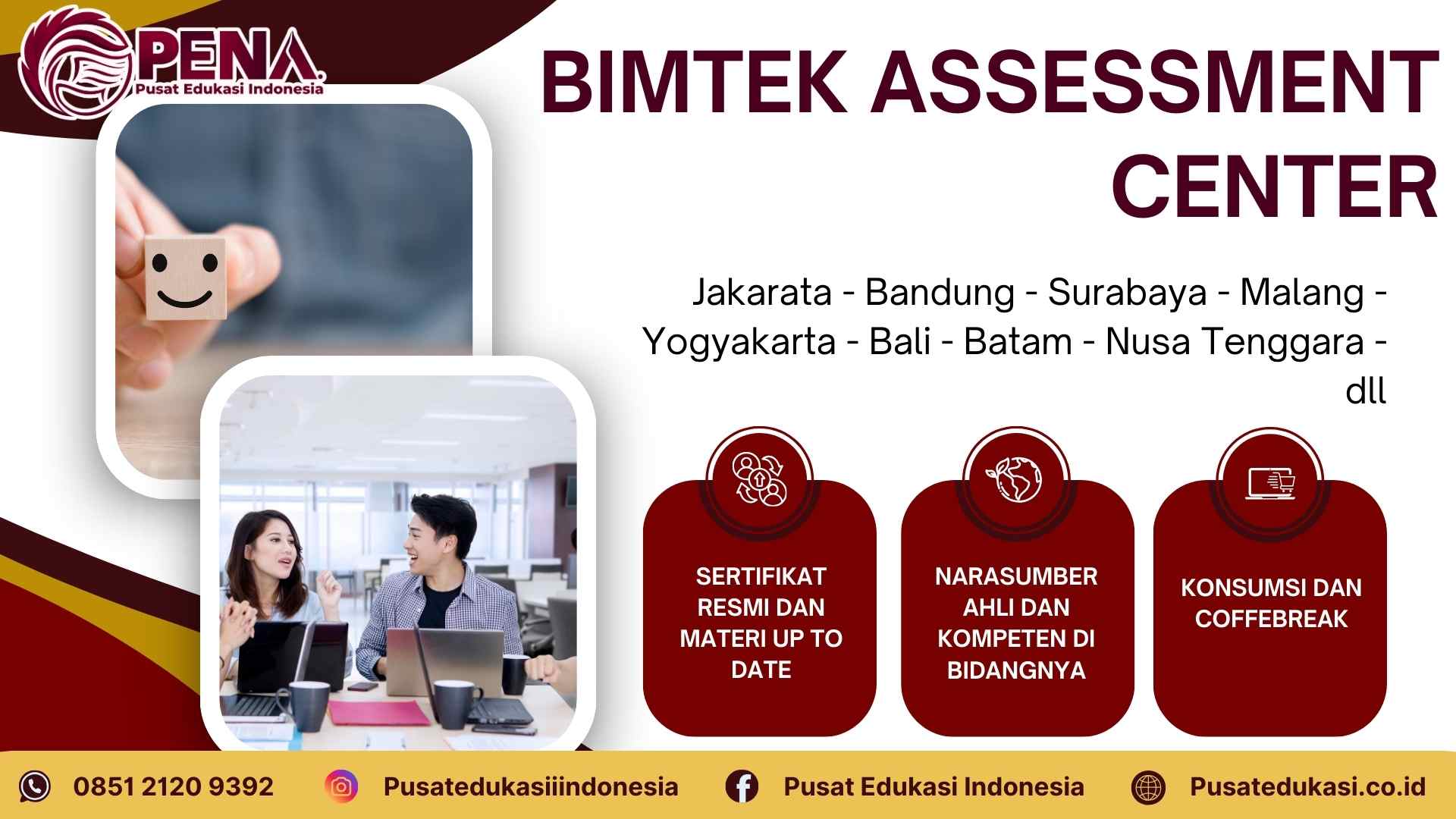 PENA
Pusat Edukasi Indonesia

BIMTEK ASSESSMENT CENTER

Jakarata - Bandung - Surabaya - Malang - Yogyakarta - Bali - Batam - Nusa Tenggara - dll

SERTIFIKAT RESMI DAN MATERI UP TO DATE

NARASUMBER AHLI DAN KOMPETEN DI BIDANGNYA

KONSUMSI DAN COFFEBREAK

0851 2120 9392
Pusatedukasiiindonesia
Pusat Edukasi Indonesia
Pusatedukasi.co.id